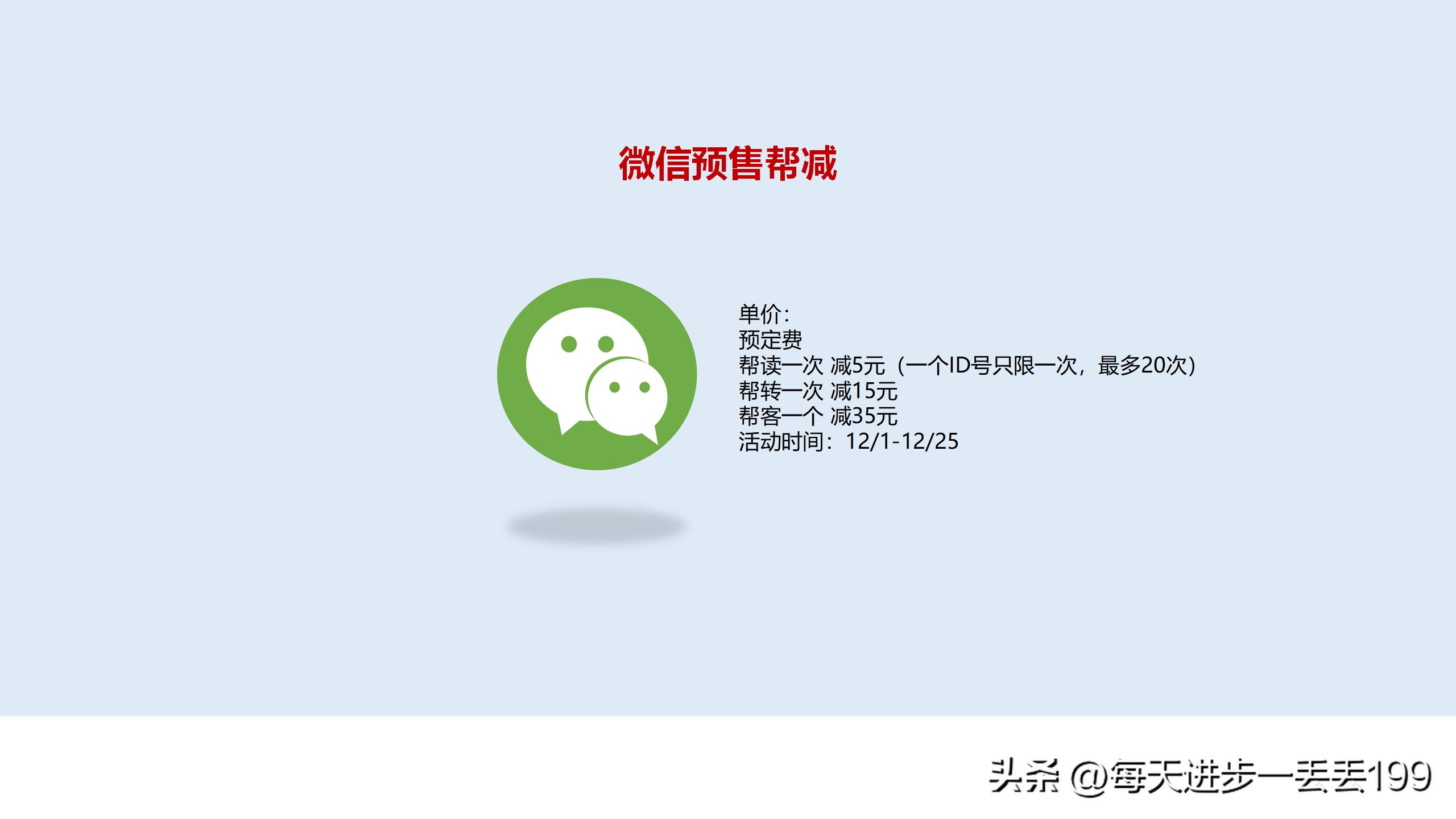 微信预售帮减

单价:
预定费
帮读一次 减5元（一个ID号只限一次，最多20次）
帮转一次 减15元
帮客一个 减35元
活动时间：12/1-12/25

头条 @每天进步一丢丢199